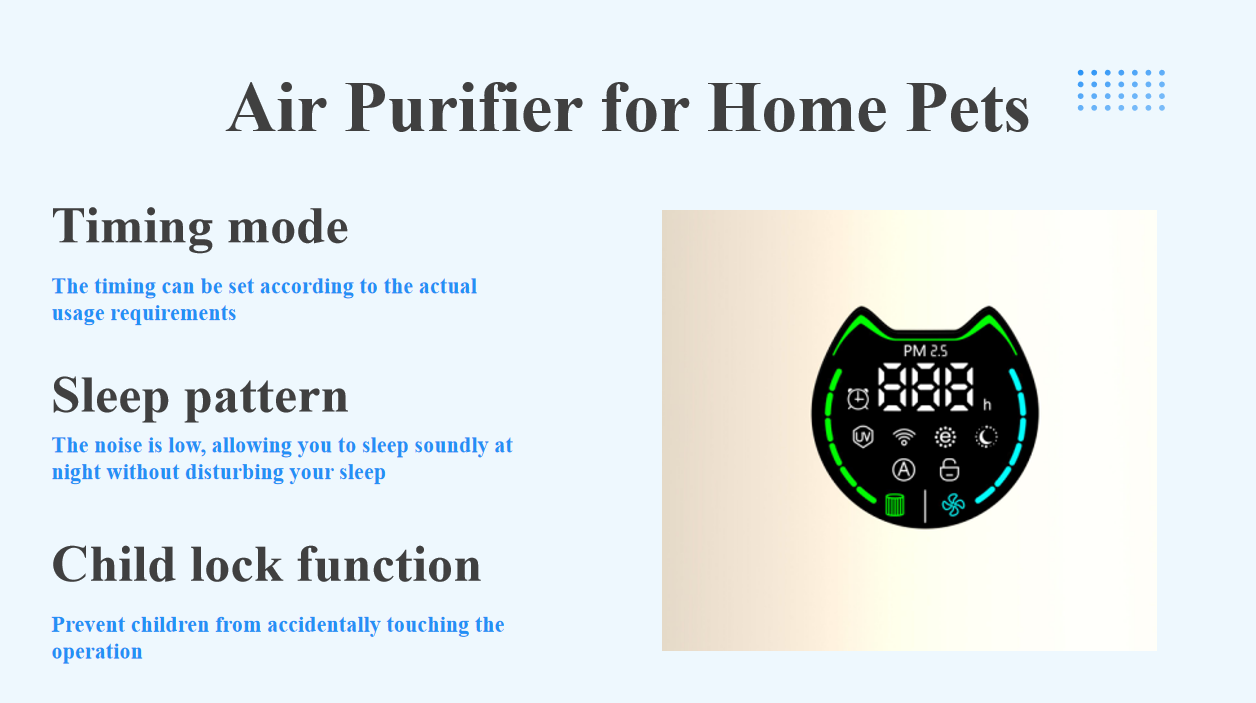 Air Purifier for Home Pets

Timing mode

The timing can be set according to the actual usage requirements

Sleep pattern

The noise is low, allowing you to sleep soundly at night without disturbing your sleep

Child lock function

Prevent children from accidentally touching the operation

PM 2.5

888

h

UV

e

A